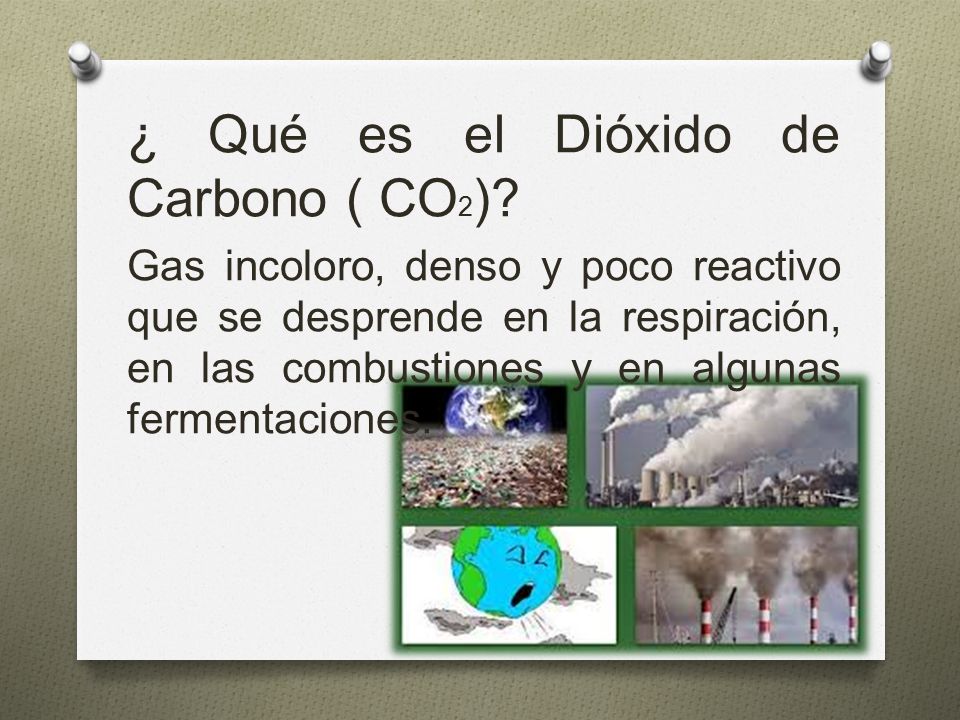 ¿ Qué es el Dióxido de Carbono ( $CO_2$)?

Gas incoloro, denso y poco reactivo que se desprende en la respiración, en las combustiones y en algunas fermentaciones.